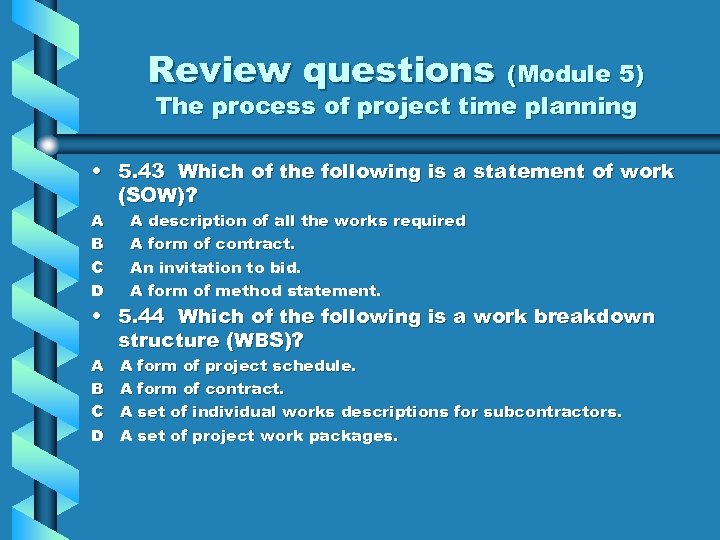 Review questions (Module 5)
The process of project time planning

• 5.43 Which of the following is a statement of work (SOW)?
A A description of all the works required
B A form of contract.
C An invitation to bid.
D A form of method statement.

• 5.44 Which of the following is a work breakdown structure (WBS)?
A A form of project schedule.
B A form of contract.
C A set of individual works descriptions for subcontractors.
D A set of project work packages.